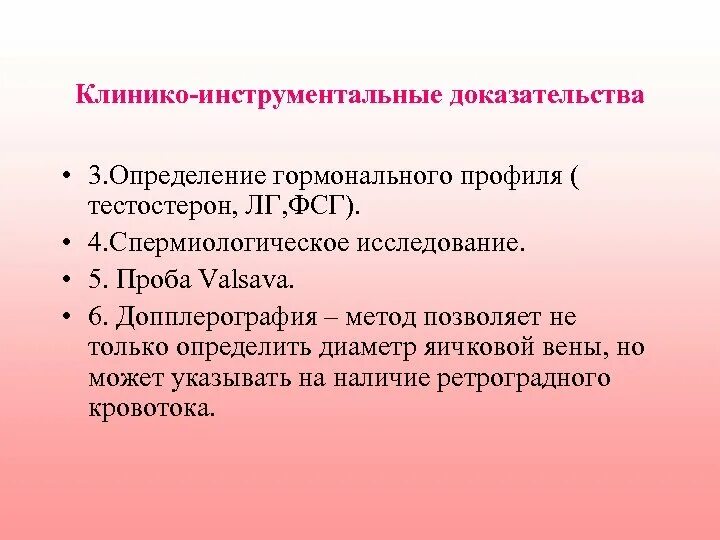 Клинико-инструментальные доказательства

• 3.Определение гормонального профиля ( тестостерон, ЛГ,ФСГ).
• 4.Спермиологическое исследование.
• 5. Проба Valsava.
• 6. Допплерография – метод позволяет не только определить диаметр яичковой вены, но может указывать на наличие ретроградного кровотока.